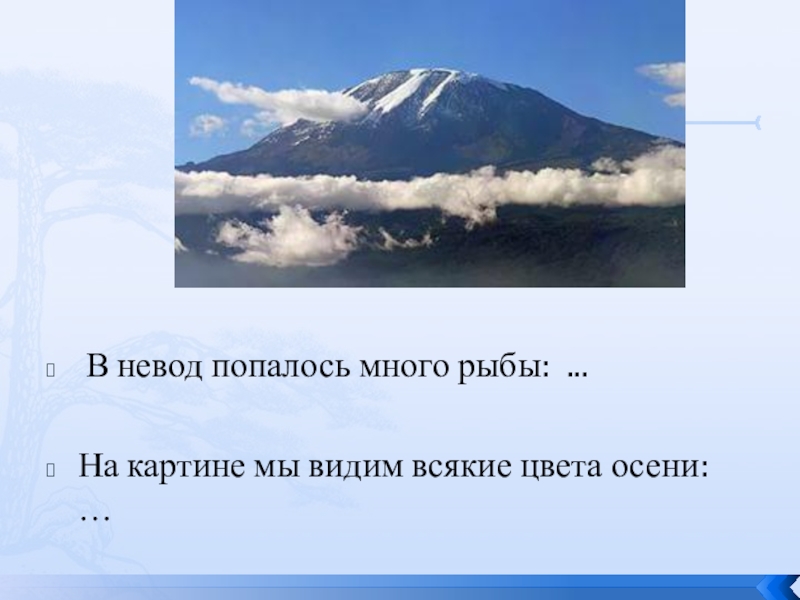 В невод попалось много рыбы: …

На картине мы видим всякие цвета осени: …